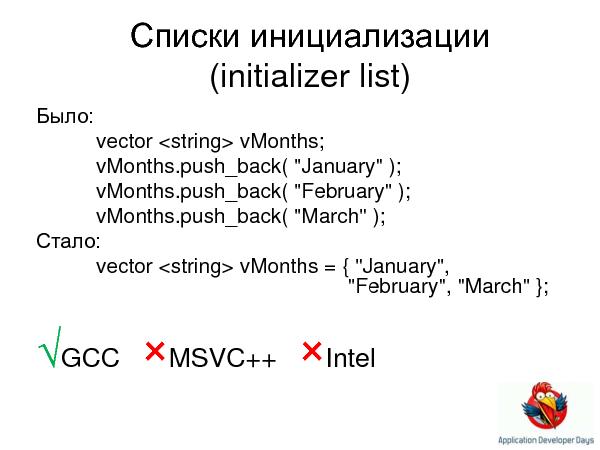 Списки инициализации (initializer list)

Было:

vector <string> vMonths;
vMonths.push_back( "January" );
vMonths.push_back( "February" );
vMonths.push_back( "March" );

Стало:

vector <string> vMonths = { "January", "February", "March" };

√GCC ×MSVC++ ×Intel

Application Developer Days